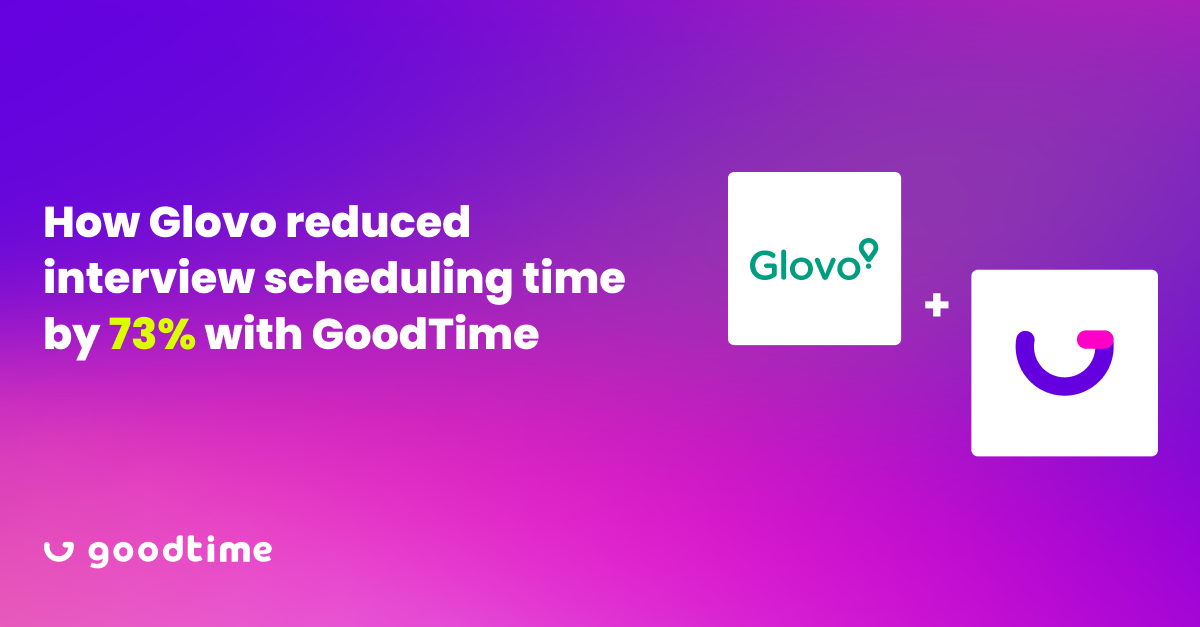 How Glovo reduced interview scheduling time by 73% with GoodTime

Glovo

+

goodtime